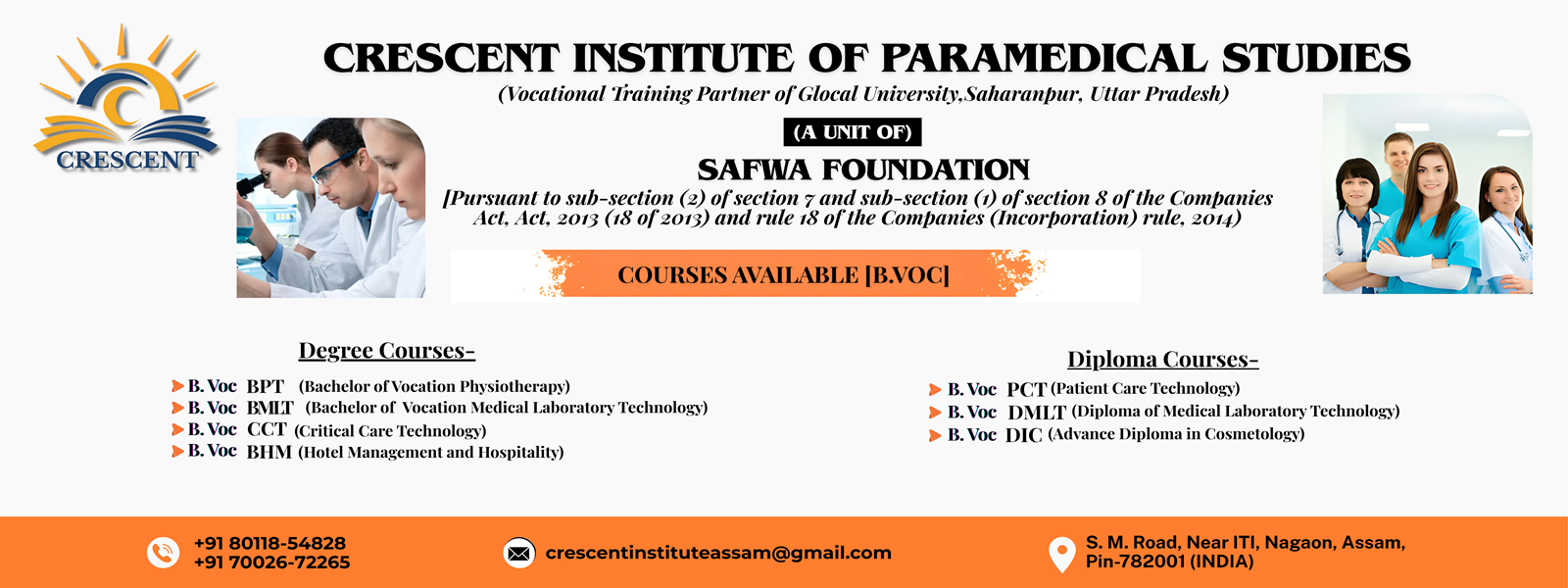 CRESCENT

CRESCENT INSTITUTE OF PARAMEDICAL STUDIES

(Vocational Training Partner of Glocal University,Saharanpur, Uttar Pradesh)

(A UNIT OF)

SAFWA FOUNDATION

[Pursuant to sub-section (2) of section 7 and sub-section (1) of section 8 of the Companies Act, Act, 2013 (18 of 2013) and rule 18 of the Companies (Incorporation) rule, 2014)

COURSES AVAILABLE [B.VOC]

Degree Courses-

B. Voc BPT (Bachelor of Vocation Physiotherapy)
B. Voc BMLT (Bachelor of Vocation Medical Laboratory Technology)
B. Voc CCT (Critical Care Technology)
B. Voc BHM (Hotel Management and Hospitality)

Diploma Courses-

B. Voc PCT (Patient Care Technology)
B. Voc DMLT (Diploma of Medical Laboratory Technology)
B. Voc DIC (Advance Diploma in Cosmetology)

+91 80118-54828
+91 70026-72265

crescentinstituteassam@gmail.com

S. M. Road, Near ITI, Nagaon, Assam, Pin-782001 (INDIA)